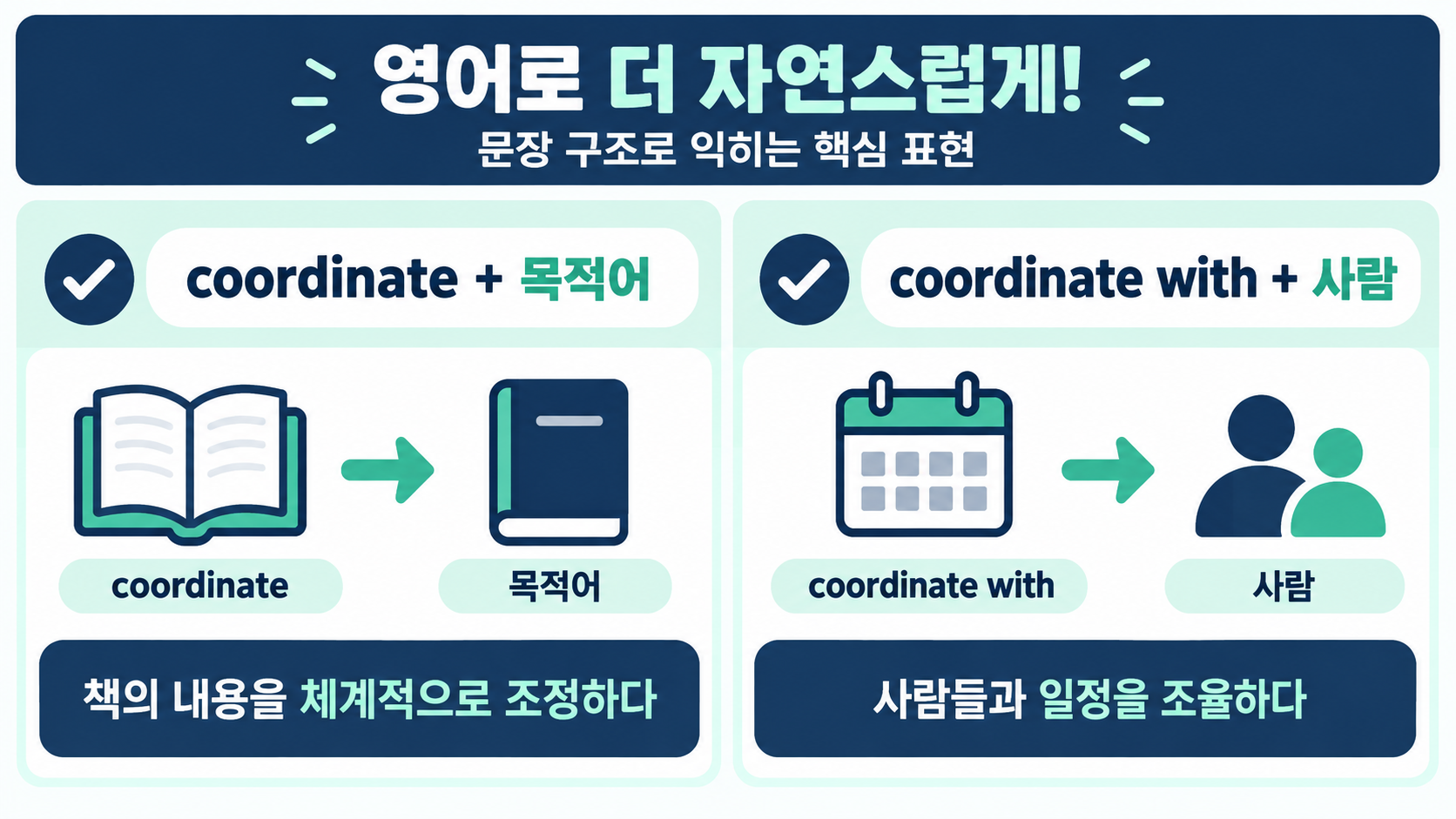 영어로 더 자연스럽게!
문장 구조로 익히는 핵심 표현

coordinate + 목적어

coordinate
목적어

책의 내용을 체계적으로 조정하다

coordinate with + 사람

coordinate with
사람

사람들과 일정을 조율하다